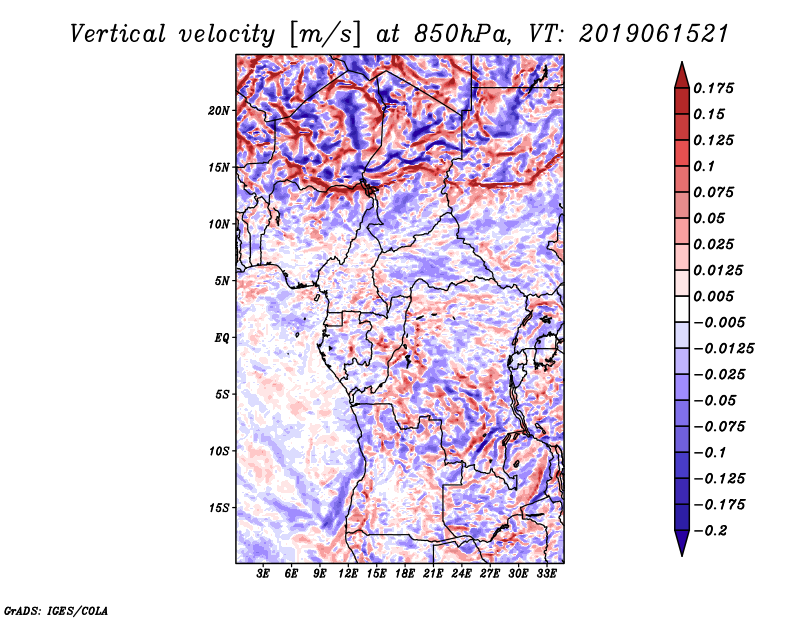 Vertical velocity [m/s] at 850hPa, VT: 2019061521

20N
15N
10N
5N
EQ
5S
10S
15S

3E 6E 9E 12E 15E 18E 21E 24E 27E 30E 33E

0.175
0.15
0.125
0.1
0.075
0.05
0.025
0.0125
0.005
−0.005
−0.0125
−0.025
−0.05
−0.075
−0.1
−0.125
−0.175
−0.2

GrADS: IGES/COLA